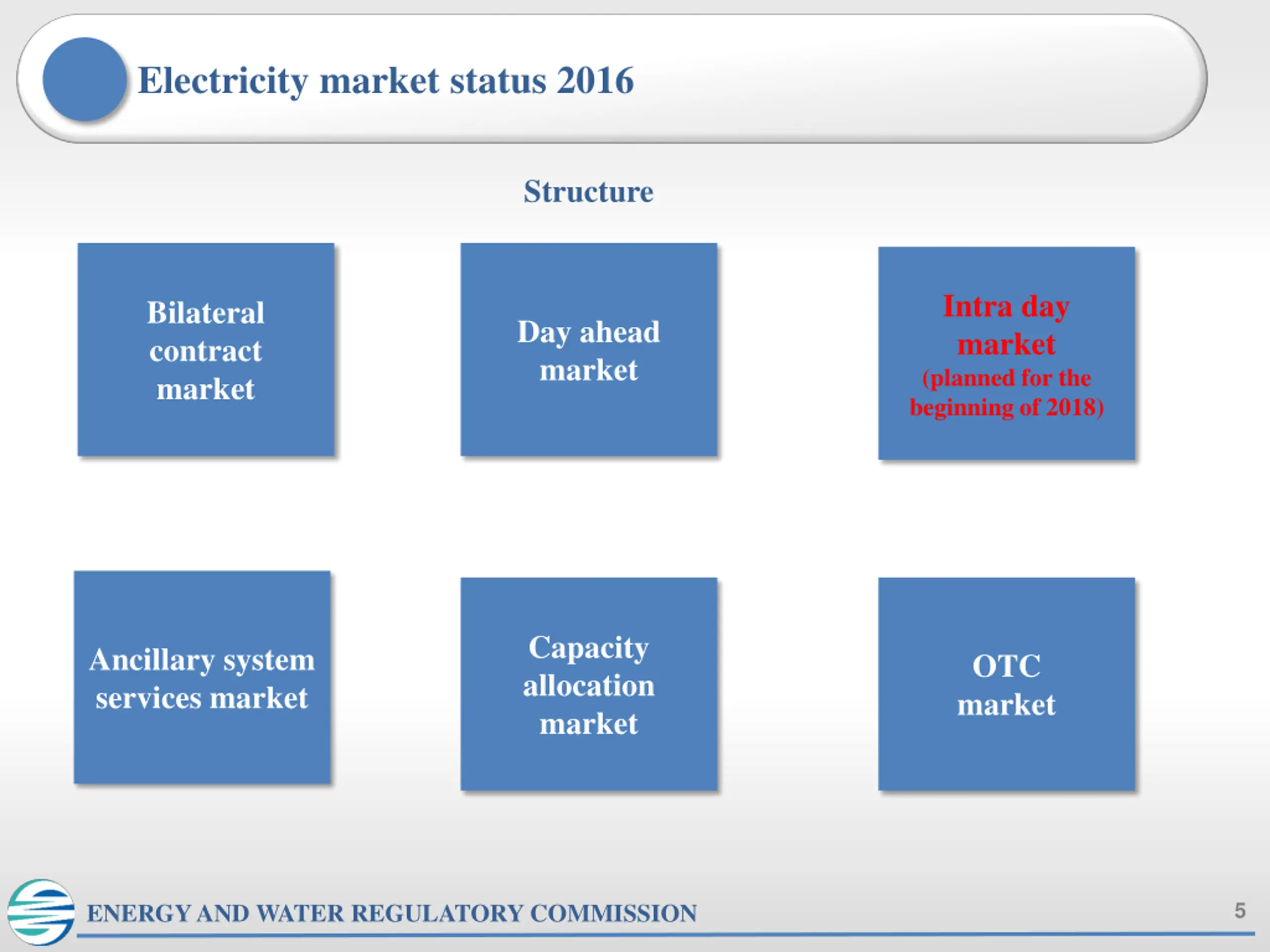 Electricity market status 2016

Structure

Bilateral contract market

Day ahead market

Intra day market (planned for the beginning of 2018)

Ancillary system services market

Capacity allocation market

OTC market

ENERGY AND WATER REGULATORY COMMISSION

5